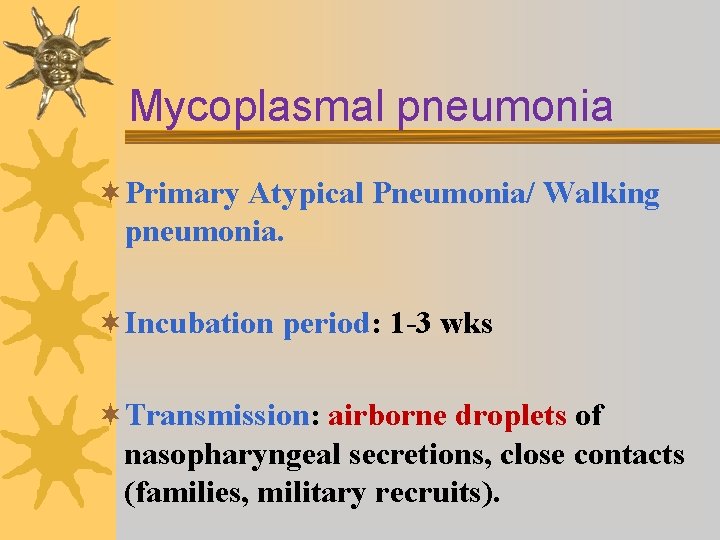 Mycoplasmal pneumonia

Primary Atypical Pneumonia/ Walking pneumonia.

Incubation period: 1-3 wks

Transmission: airborne droplets of nasopharyngeal secretions, close contacts (families, military recruits).